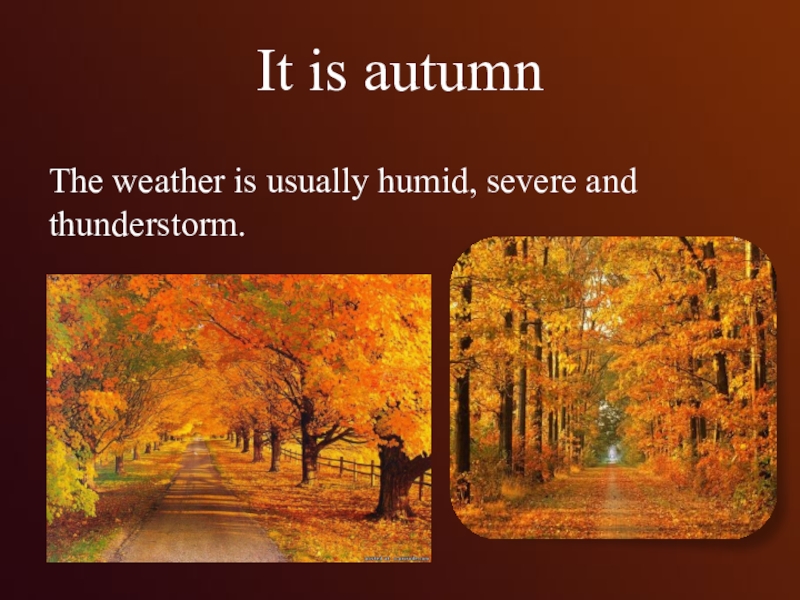 It is autumn

The weather is usually humid, severe and thunderstorm.